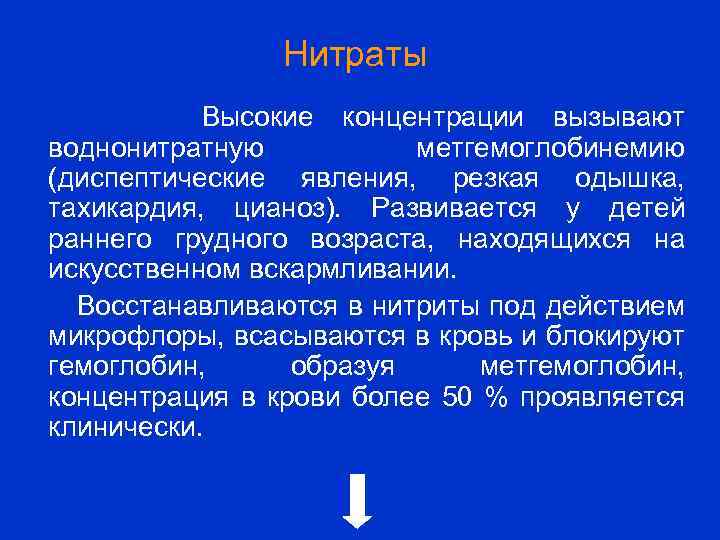 Нитраты

Высокие концентрации вызывают воднонитратную метгемоглобинемию (диспептические явления, резкая одышка, тахикардия, цианоз). Развивается у детей раннего грудного возраста, находящихся на искусственном вскармливании.

Восстанавливаются в нитриты под действием микрофлоры, всасываются в кровь и блокируют гемоглобин, образуя метгемоглобин, концентрация в крови более 50 % проявляется клинически.